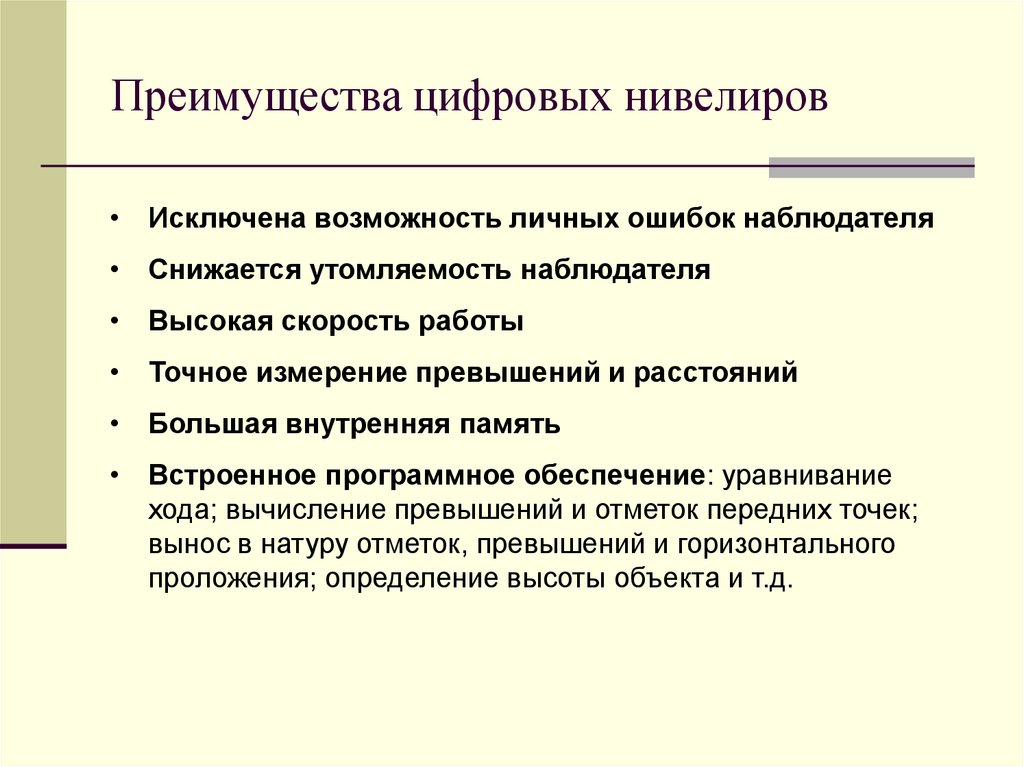 Преимущества цифровых нивелиров

• Исключена возможность личных ошибок наблюдателя

• Снижается утомляемость наблюдателя

• Высокая скорость работы

• Точное измерение превышений и расстояний

• Большая внутренняя память

• Встроенное программное обеспечение: уравнивание хода; вычисление превышений и отметок передних точек; вынос в натуру отметок, превышений и горизонтального проложения; определение высоты объекта и т.д.